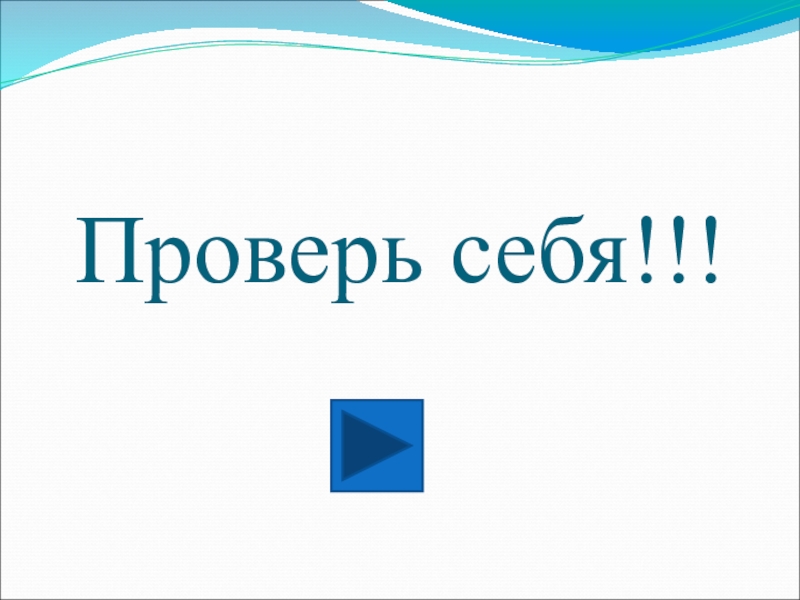 Проверь себя!!!